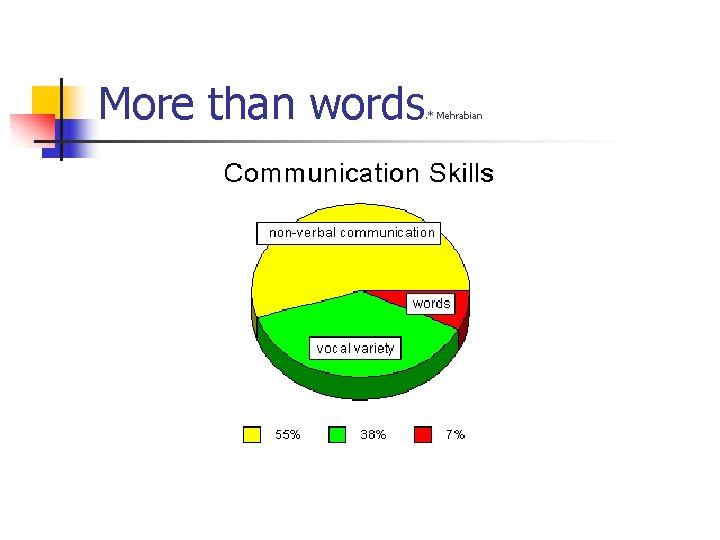 More than words.* Mehrabian

Communication Skills

non-verbal communication

words

vocal variety

55%

38%

7%